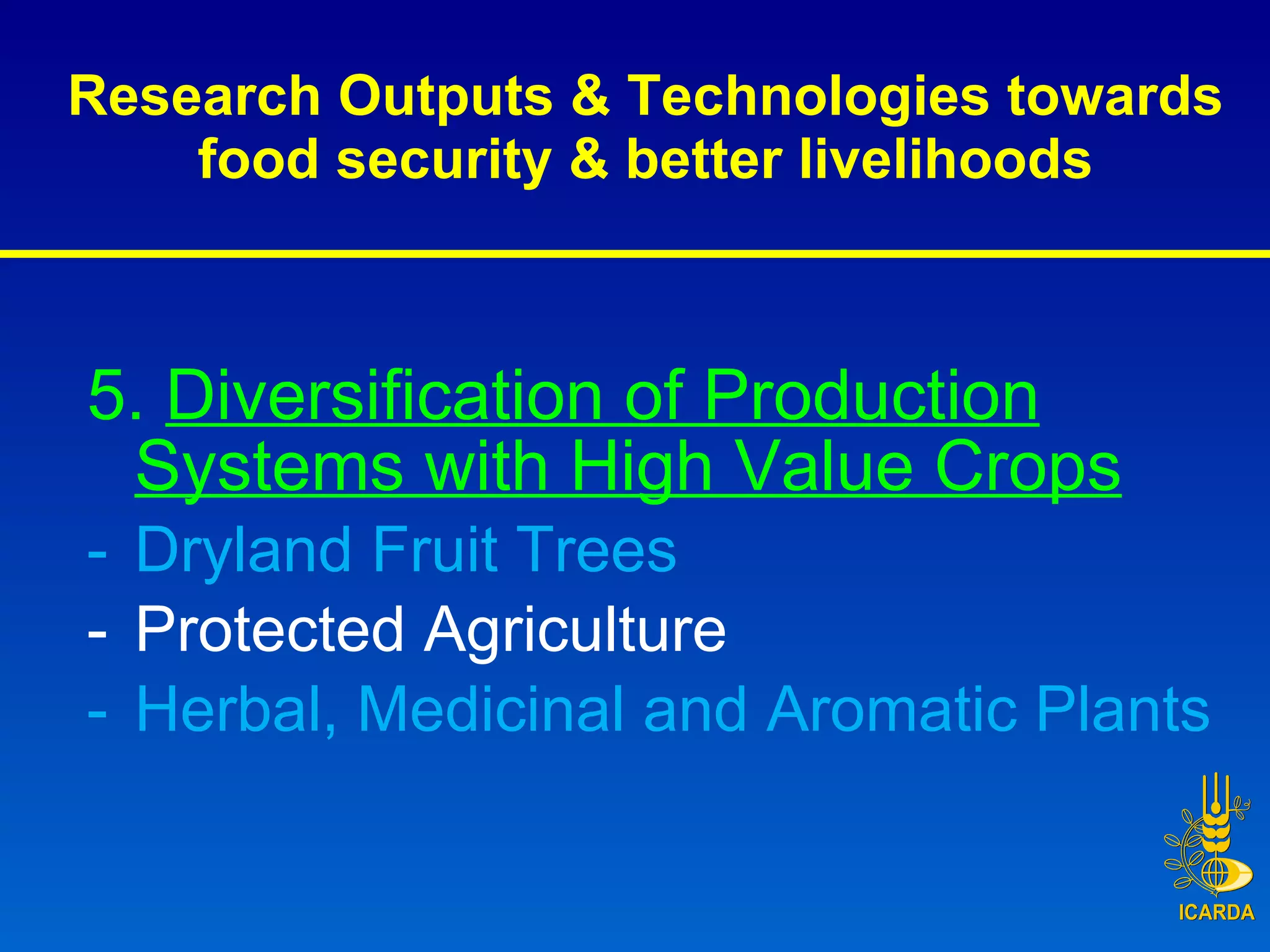 Research Outputs & Technologies towards food security & better livelihoods

5. Diversification of Production Systems with High Value Crops

- Dryland Fruit Trees
- Protected Agriculture
- Herbal, Medicinal and Aromatic Plants

ICARDA